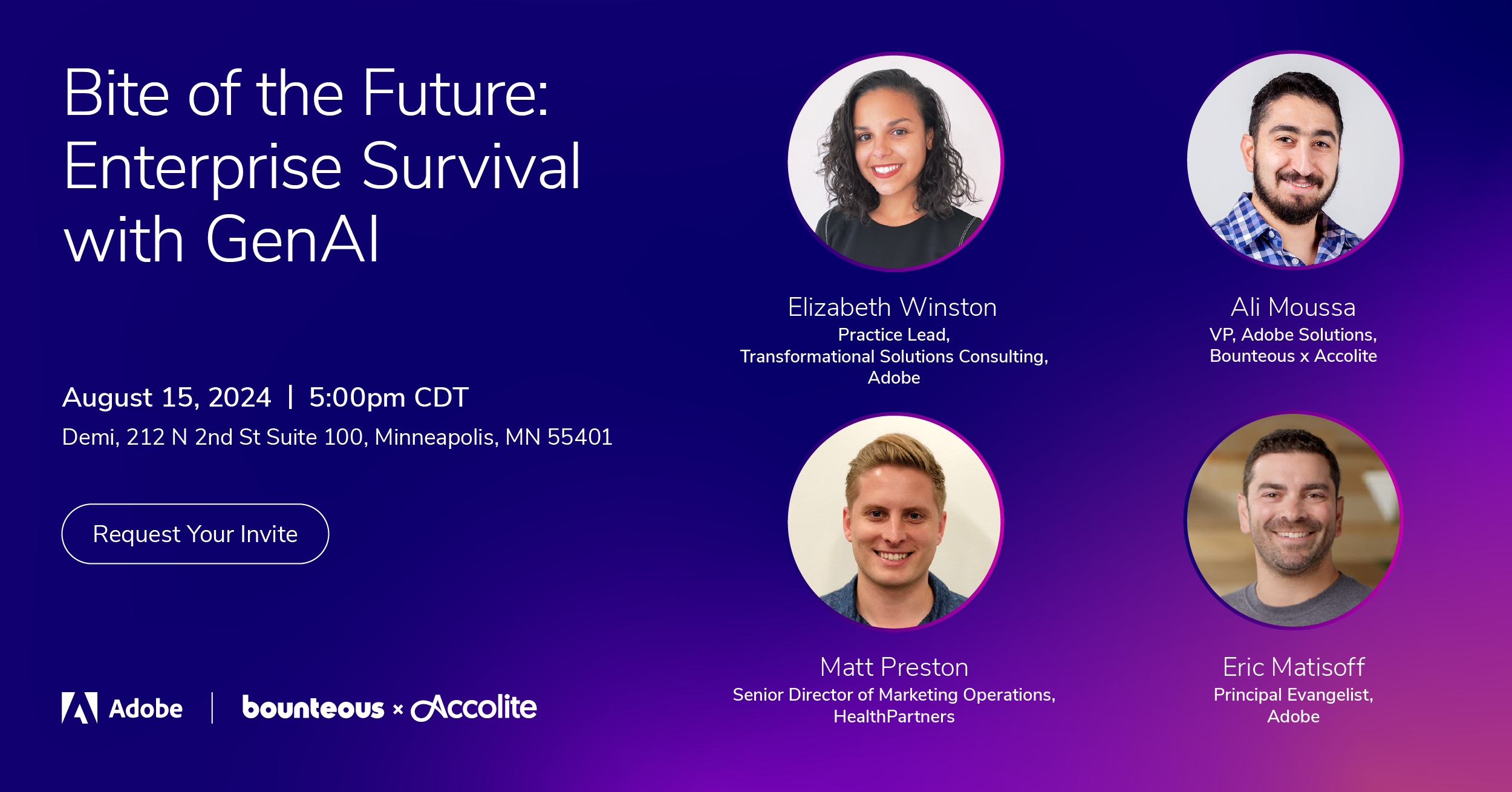 Bite of the Future: Enterprise Survival with GenAI

August 15, 2024 | 5:00pm CDT
Demi, 212 N 2nd St Suite 100, Minneapolis, MN 55401

Request Your Invite

Adobe | bounteous × Accolite

Elizabeth Winston
Practice Lead,
Transformational Solutions Consulting,
Adobe

Ali Moussa
VP, Adobe Solutions,
Bounteous x Accolite

Matt Preston
Senior Director of Marketing Operations,
HealthPartners

Eric Matisoff
Principal Evangelist,
Adobe